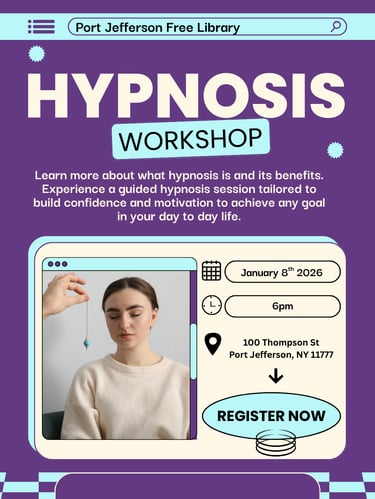 Port Jefferson Free Library

HYPNOSIS

WORKSHOP

Learn more about what hypnosis is and its benefits. Experience a guided hypnosis session tailored to build confidence and motivation to achieve any goal in your day to day life.

January 8$^{th}$ 2026

6pm

100 Thompson St
Port Jefferson, NY 11777

REGISTER NOW